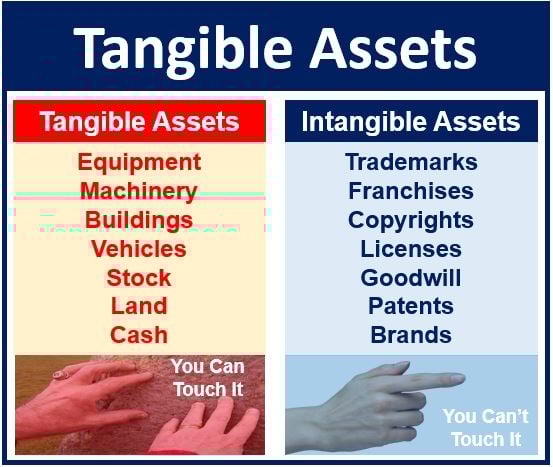 Tangible Assets

Tangible Assets

Equipment
Machinery
Buildings
Vehicles
Stock
Land
Cash

You Can Touch It

Intangible Assets

Trademarks
Franchises
Copyrights
Licenses
Goodwill
Patents
Brands

You Can't Touch It